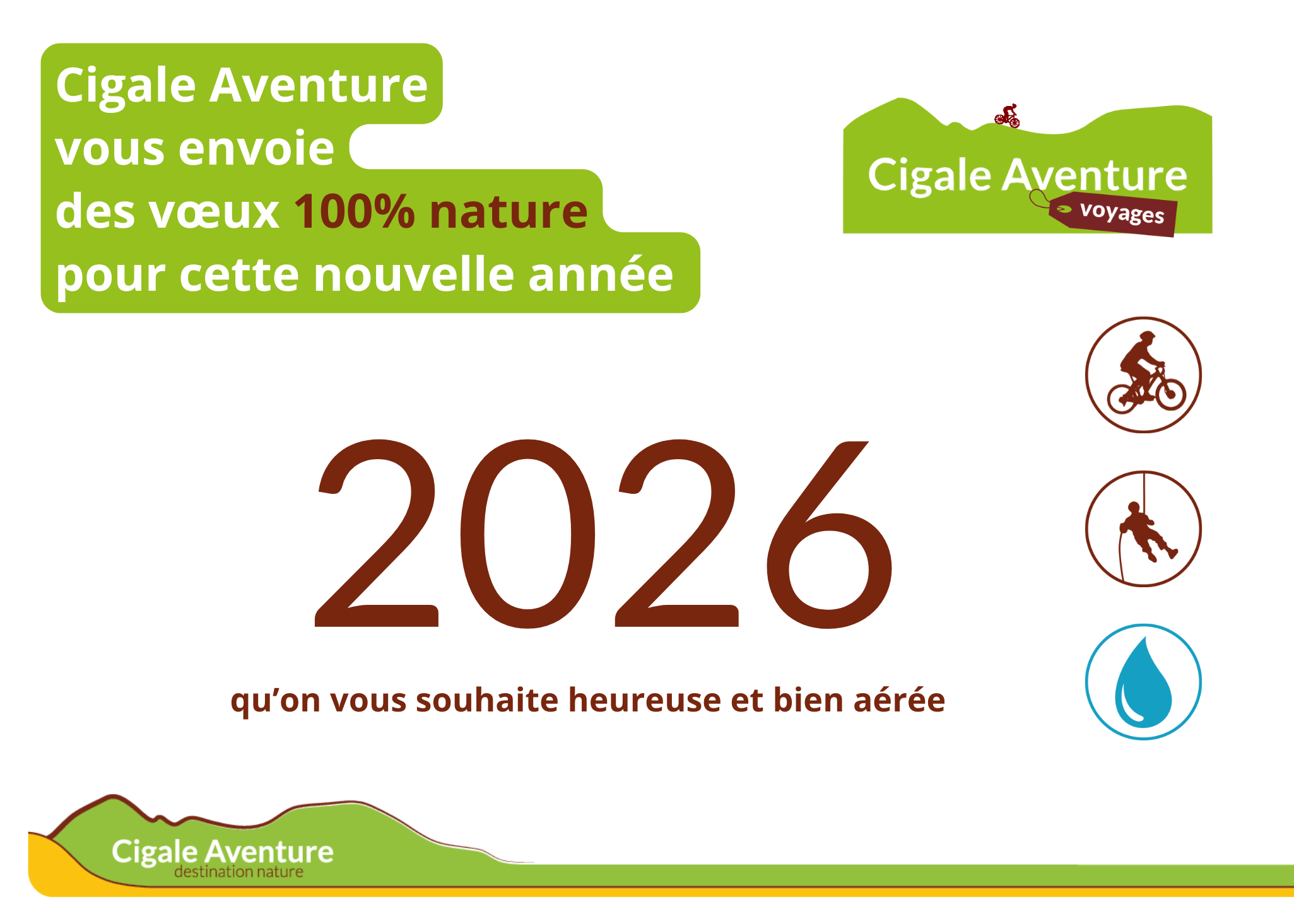 Cigale Aventure
vous envoie
des vœux 100% nature
pour cette nouvelle année

Cigale Aventure
voyages

2026

qu’on vous souhaite heureuse et bien aérée

Cigale Aventure
destination nature